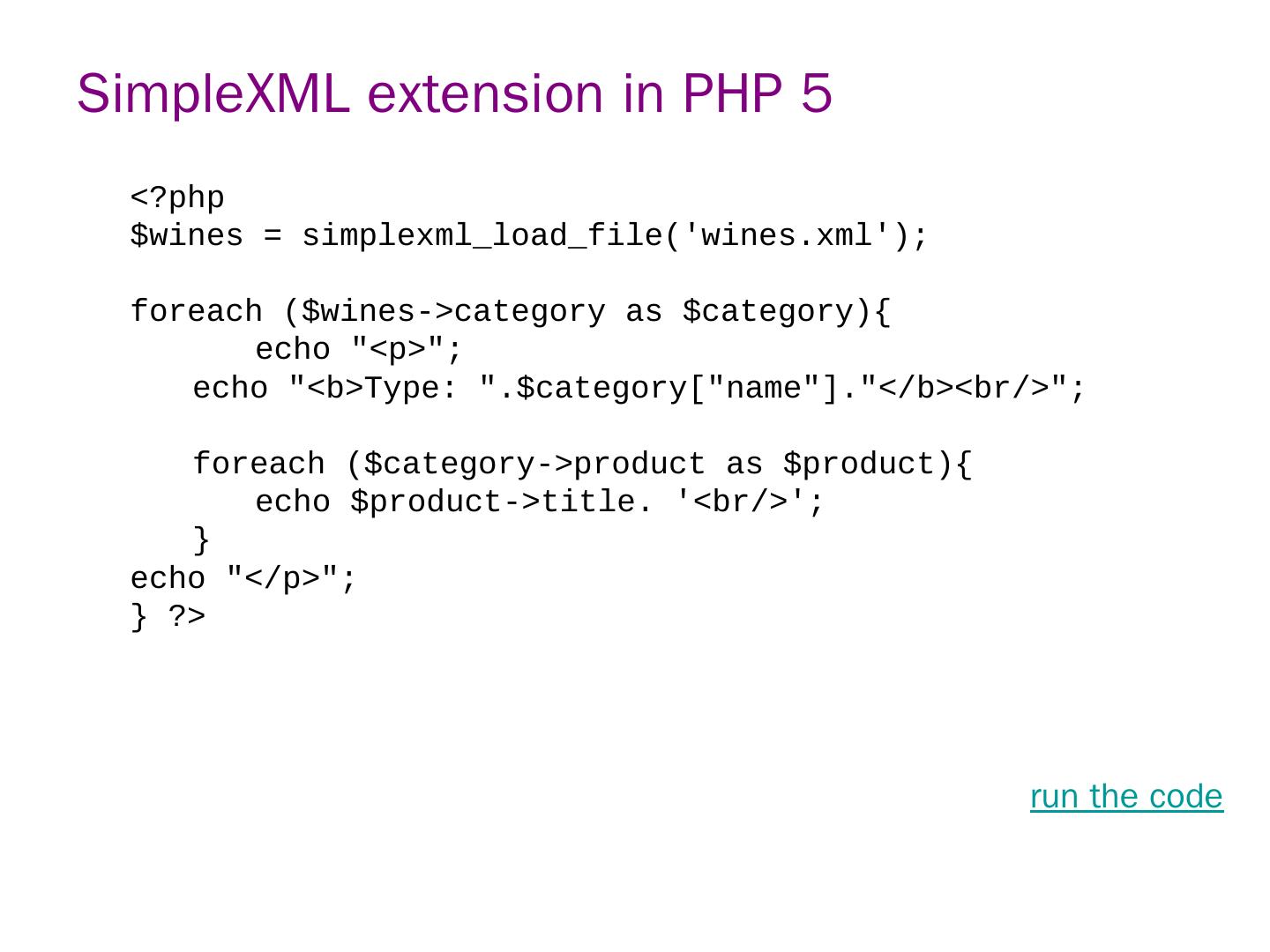 SimpleXML extension in PHP 5

<?php
$wines = simplexml_load_file('wines.xml');

foreach ($wines->category as $category){
        echo "<p>";
    echo "<b>Type: ".$category["name"]."</b><br/>";

    foreach ($category->product as $product){
        echo $product->title. '<br/>';
    }
echo "</p>";
} ?>

run the code